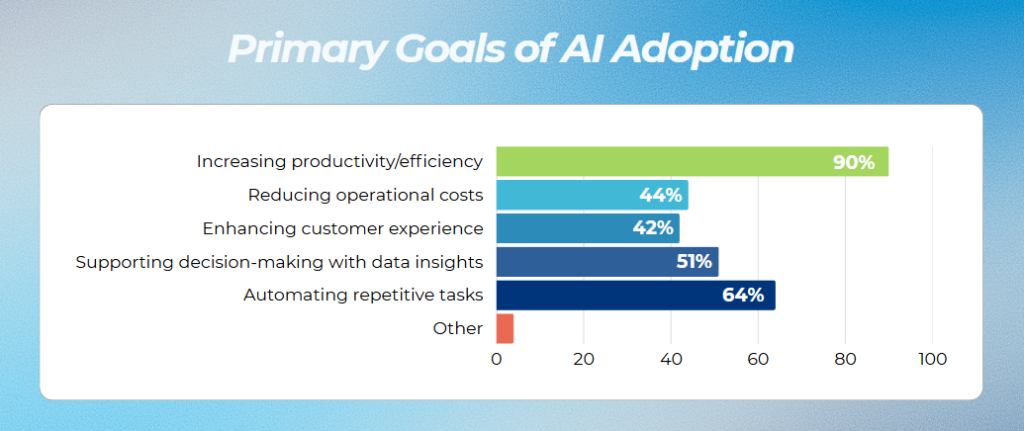 Primary Goals of AI Adoption

Increasing productivity/efficiency 90%
Reducing operational costs 44%
Enhancing customer experience 42%
Supporting decision-making with data insights 51%
Automating repetitive tasks 64%
Other

0 20 40 60 80 100